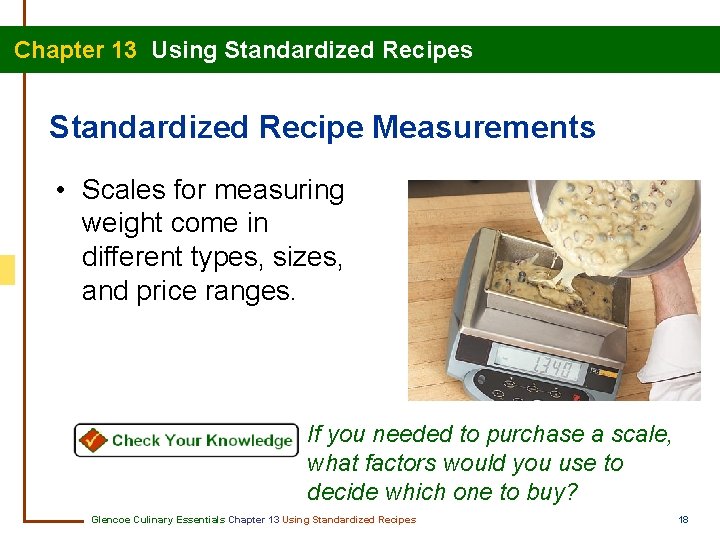 Chapter 13 Using Standardized Recipes

Standardized Recipe Measurements

• Scales for measuring weight come in different types, sizes, and price ranges.

1340

Check Your Knowledge

If you needed to purchase a scale, what factors would you use to decide which one to buy?

Glencoe Culinary Essentials Chapter 13 Using Standardized Recipes

18